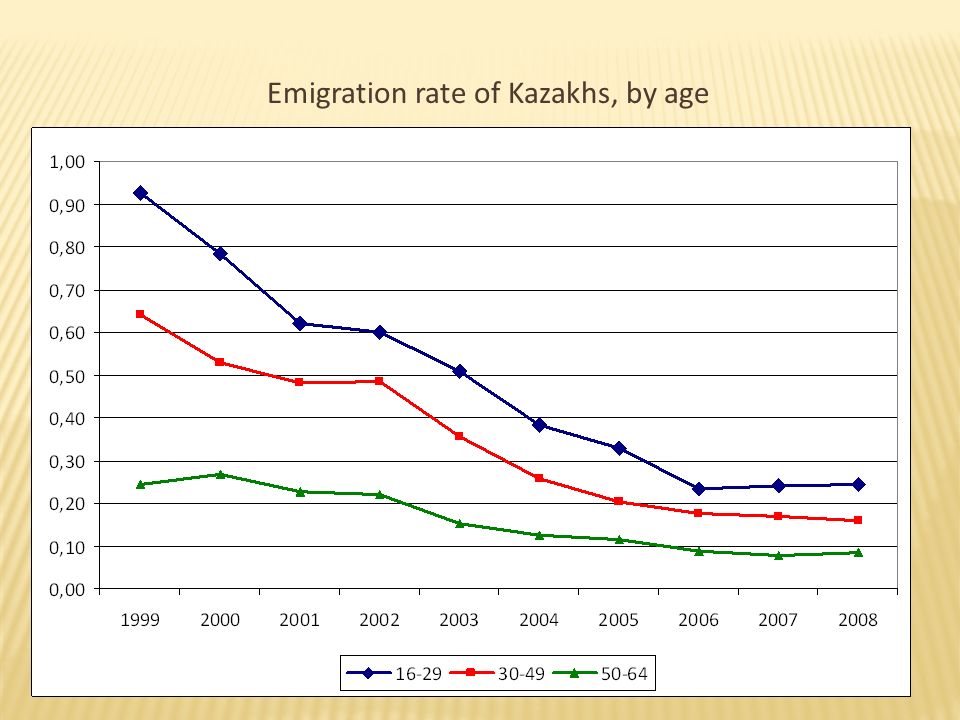 Emigration rate of Kazakhs, by age

1,00
0,90
0,80
0,70
0,60
0,50
0,40
0,30
0,20
0,10
0,00

1999 2000 2001 2002 2003 2004 2005 2006 2007 2008

16-29 30-49 50-64